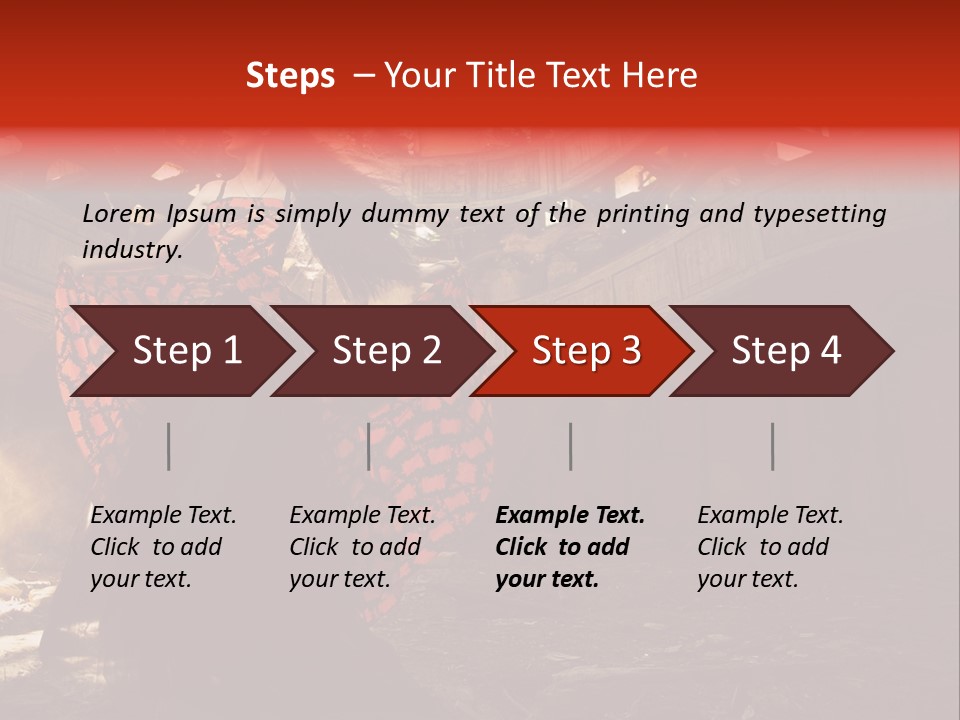 Steps – Your Title Text Here

Lorem Ipsum is simply dummy text of the printing and typesetting industry.

Step 1

Step 2

Step 3

Step 4

Example Text. Click to add your text.

Example Text. Click to add your text.

Example Text. Click to add your text.

Example Text. Click to add your text.